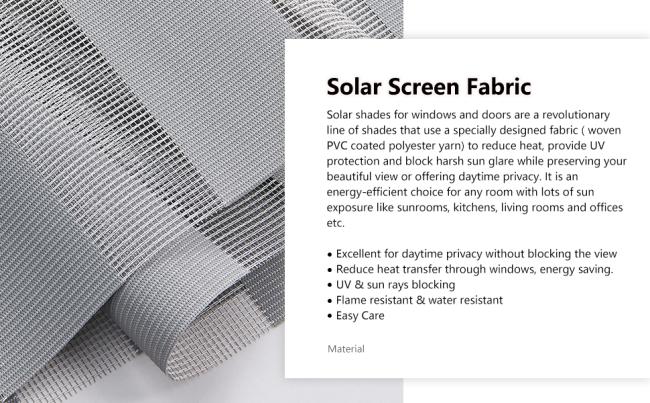 Solar Screen Fabric

Solar shades for windows and doors are a revolutionary line of shades that use a specially designed fabric ( woven PVC coated polyester yarn) to reduce heat, provide UV protection and block harsh sun glare while preserving your beautiful view or offering daytime privacy. It is an energy-efficient choice for any room with lots of sun exposure like sunrooms, kitchens, living rooms and offices etc.

• Excellent for daytime privacy without blocking the view
• Reduce heat transfer through windows, energy saving.
• UV & sun rays blocking
• Flame resistant & water resistant
• Easy Care

Material